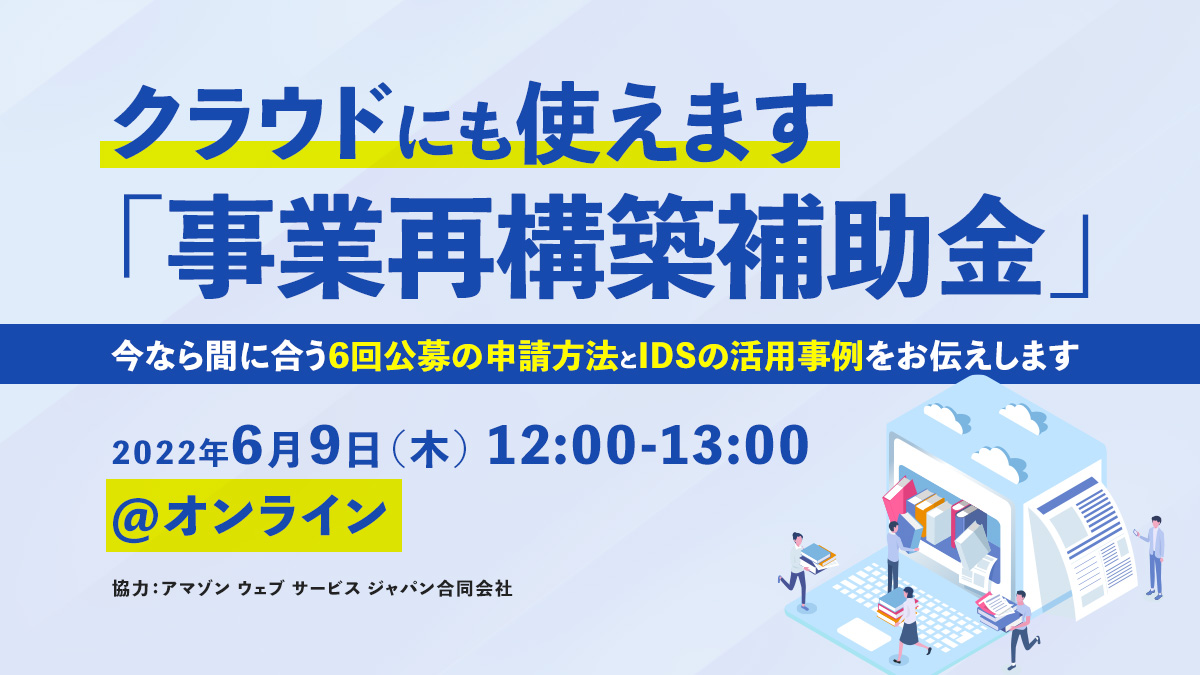 クラウドにも使えます
「事業再構築補助金」

今なら間に合う6回公募の申請方法とIDSの活用事例をお伝えします

2022年6月9日（木） 12:00-13:00
@オンライン

協力：アマゾン ウェブ サービス ジャパン合同会社